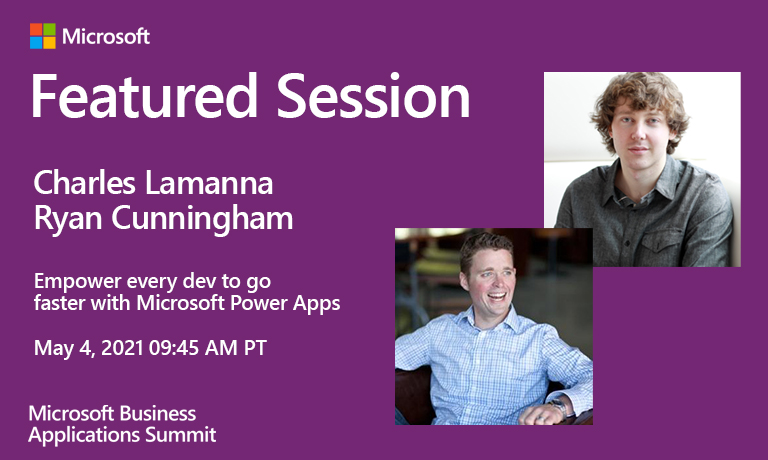 Microsoft

Featured Session

Charles Lamanna
Ryan Cunningham

Empower every dev to go faster with Microsoft Power Apps

May 4, 2021 09:45 AM PT

Microsoft Business Applications Summit